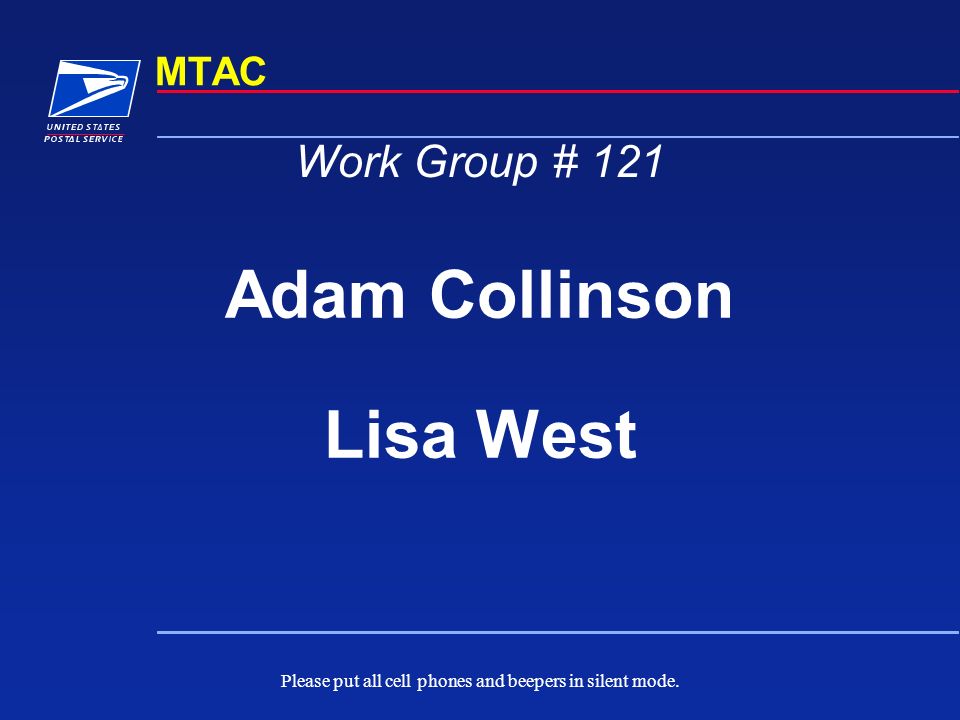 UNITED STATES POSTAL SERVICE

MTAC

Work Group # 121

Adam Collinson

Lisa West

Please put all cell phones and beepers in silent mode.